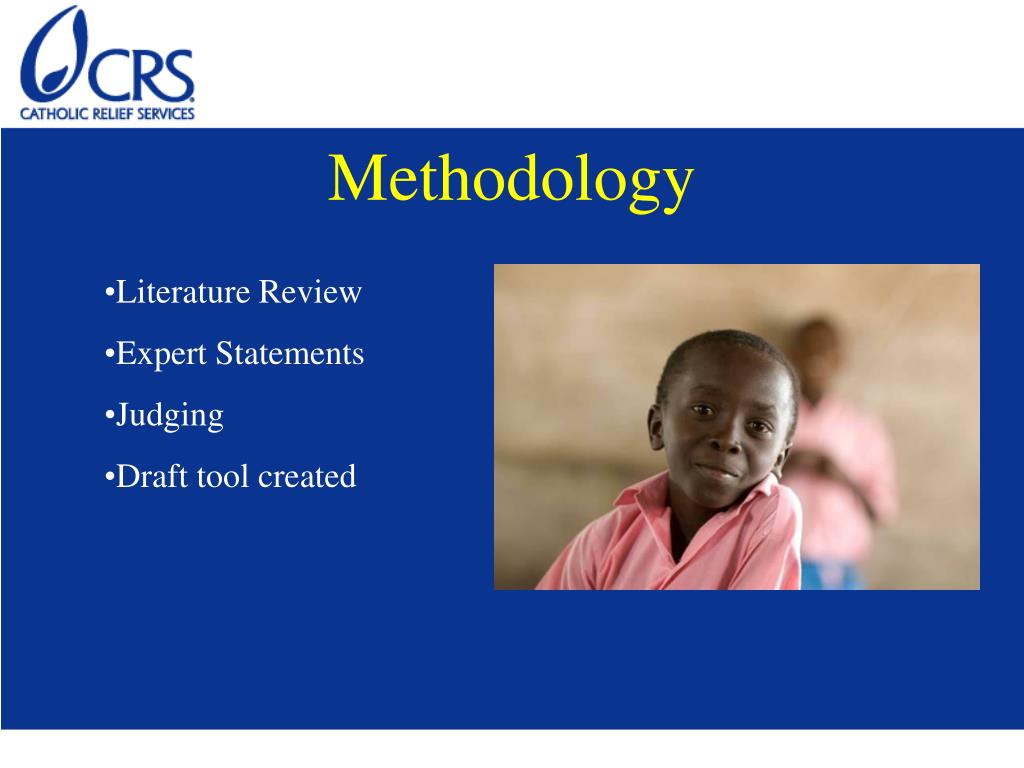 CRS
CATHOLIC RELIEF SERVICES

Methodology

•Literature Review
•Expert Statements
•Judging
•Draft tool created